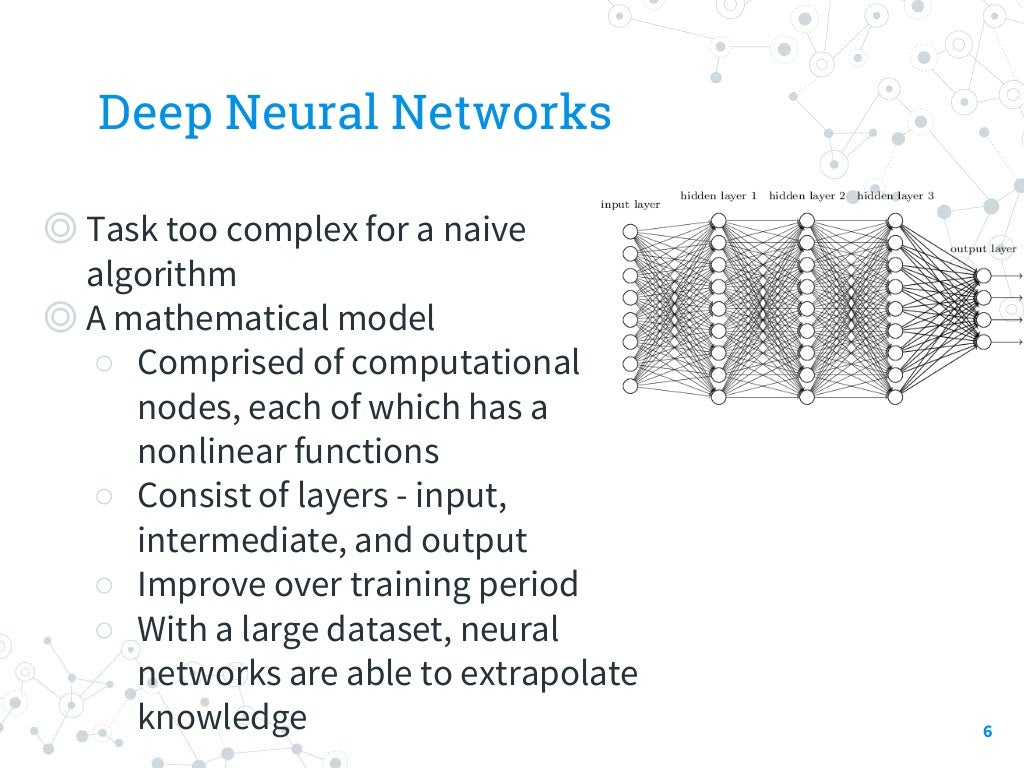 Deep Neural Networks

◎ Task too complex for a naive algorithm
◎ A mathematical model
○ Comprised of computational nodes, each of which has a nonlinear functions
○ Consist of layers - input, intermediate, and output
○ Improve over training period
○ With a large dataset, neural networks are able to extrapolate knowledge

input layer
hidden layer 1
hidden layer 2
hidden layer 3
output layer

6